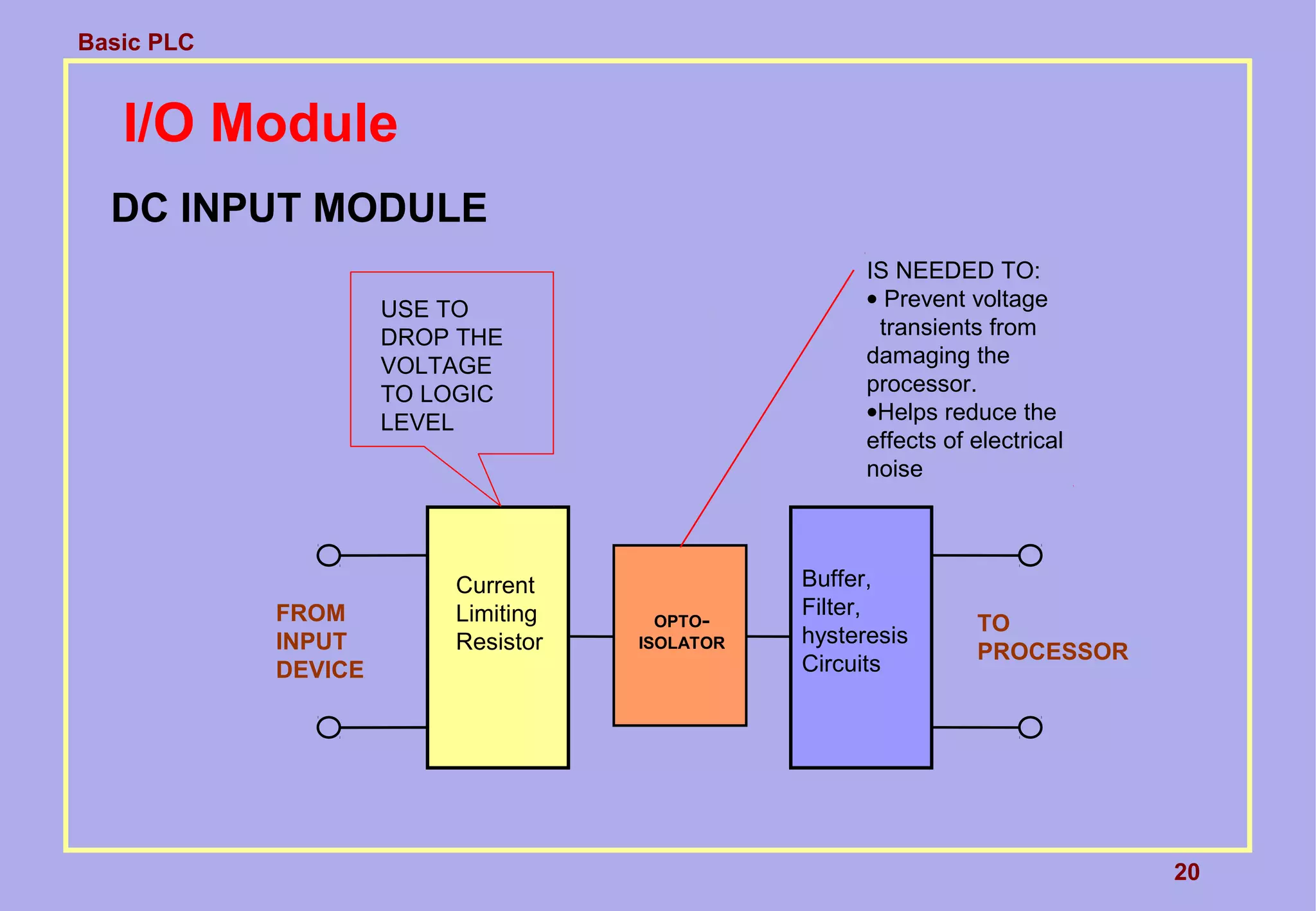 Basic PLC

I/O Module

DC INPUT MODULE

USE TO DROP THE VOLTAGE TO LOGIC LEVEL

IS NEEDED TO:
• Prevent voltage transients from damaging the processor.
•Helps reduce the effects of electrical noise

FROM INPUT DEVICE

Current Limiting Resistor

OPTO-ISOLATOR

Buffer, Filter, hysteresis Circuits

TO PROCESSOR

20